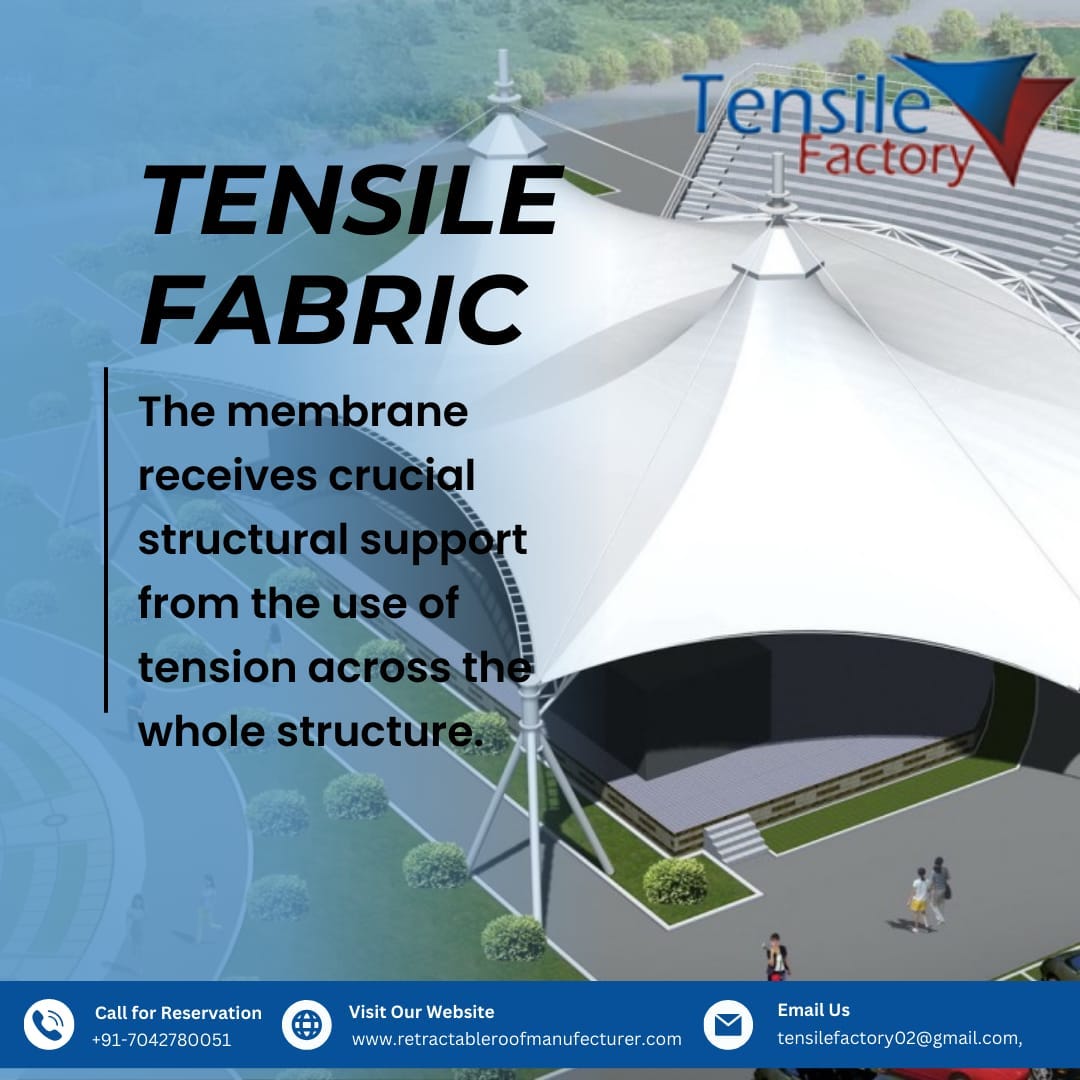 Tensile Factory

TENSILE FABRIC

The membrane receives crucial structural support from the use of tension across the whole structure.

Call for Reservation
+91-7042780051

Visit Our Website
www.retractableroofmanufecturer.com

Email Us
tensilefactory02@gmail.com,